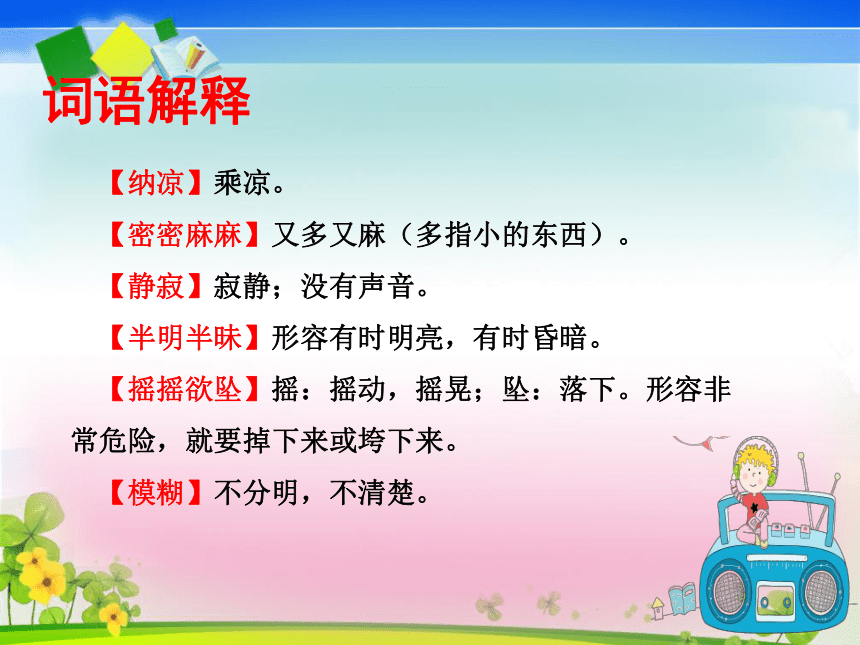 词语解释

【纳凉】乘凉。

【密密麻麻】又多又麻（多指小的东西）。

【静寂】寂静；没有声音。

【半明半昧】形容有时明亮，有时昏暗。

【摇摇欲坠】摇：摇动，摇晃；坠：落下。形容非常危险，就要掉下来或垮下来。

【模糊】不分明，不清楚。